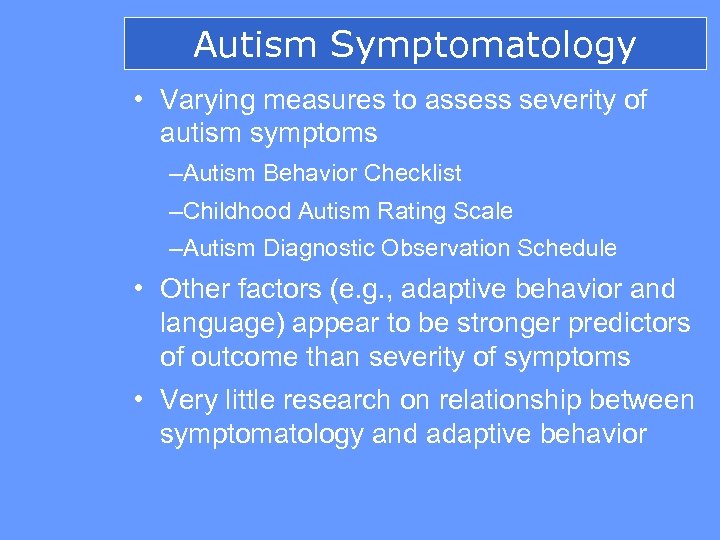 Autism Symptomatology

• Varying measures to assess severity of autism symptoms

–Autism Behavior Checklist

–Childhood Autism Rating Scale

–Autism Diagnostic Observation Schedule

• Other factors (e.g., adaptive behavior and language) appear to be stronger predictors of outcome than severity of symptoms

• Very little research on relationship between symptomatology and adaptive behavior